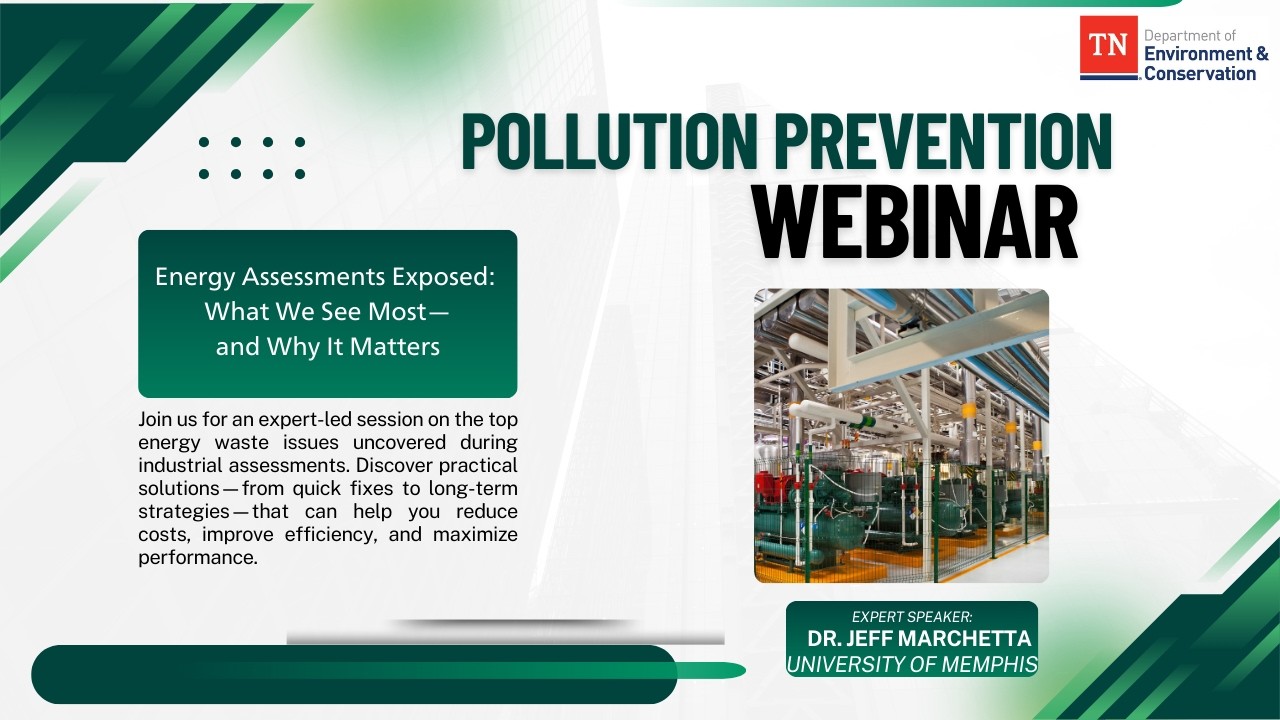 TN Department of Environment & Conservation

POLLUTION PREVENTION
WEBINAR

Energy Assessments Exposed: What We See Most— and Why It Matters

Join us for an expert-led session on the top energy waste issues uncovered during industrial assessments. Discover practical solutions—from quick fixes to long-term strategies—that can help you reduce costs, improve efficiency, and maximize performance.

EXPERT SPEAKER:
DR. JEFF MARCHETTA
UNIVERSITY OF MEMPHIS